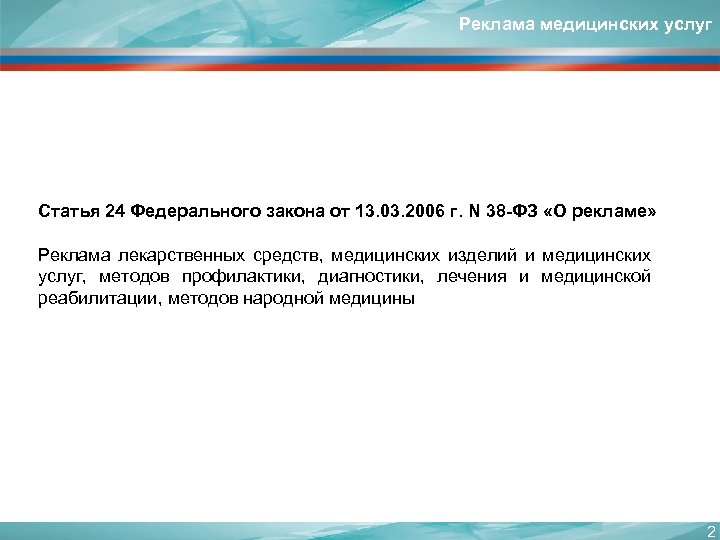 Реклама медицинских услуг

Статья 24 Федерального закона от 13.03.2006 г. N 38-ФЗ «О рекламе»

Реклама лекарственных средств, медицинских изделий и медицинских услуг, методов профилактики, диагностики, лечения и медицинской реабилитации, методов народной медицины

2